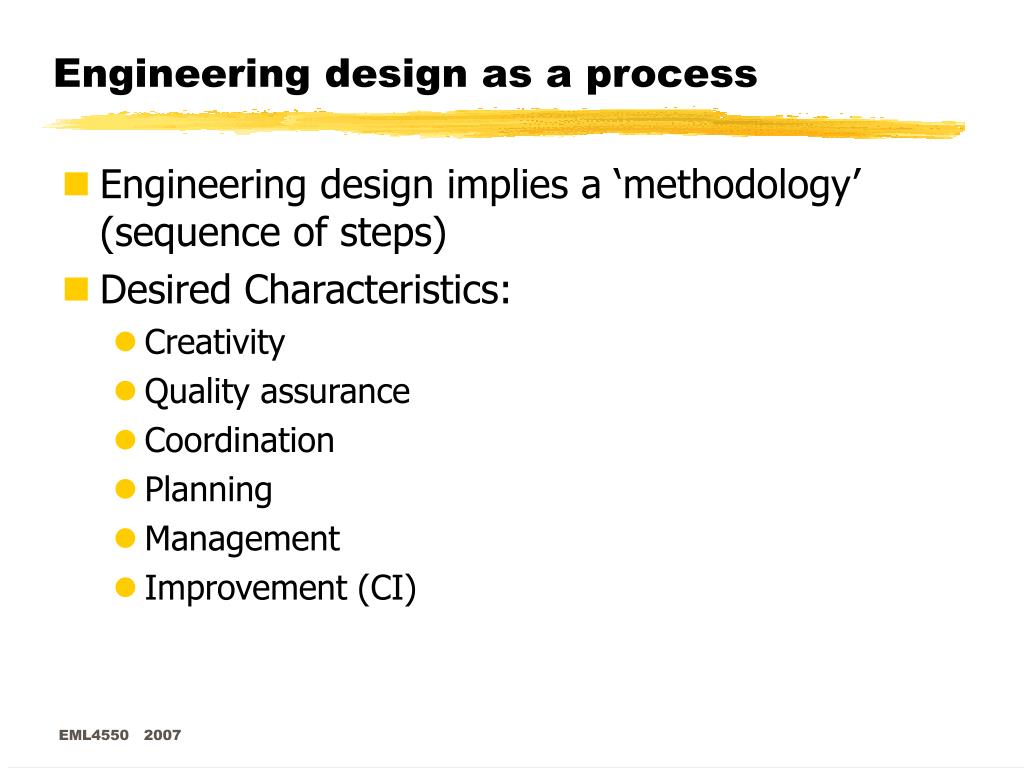 Engineering design as a process

Engineering design implies a ‘methodology’ (sequence of steps)

Desired Characteristics:

Creativity

Quality assurance

Coordination

Planning

Management

Improvement (CI)

EML4550 2007